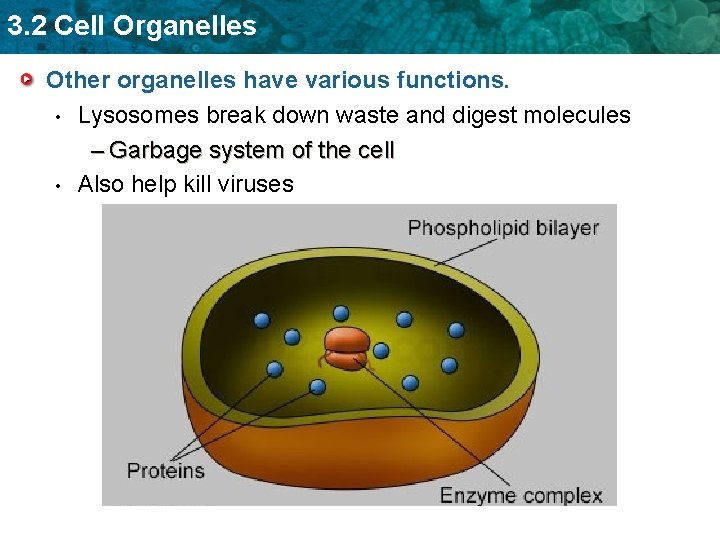 3.2 Cell Organelles

Other organelles have various functions.

• Lysosomes break down waste and digest molecules

– Garbage system of the cell

• Also help kill viruses

Phospholipid bilayer

Proteins

Enzyme complex